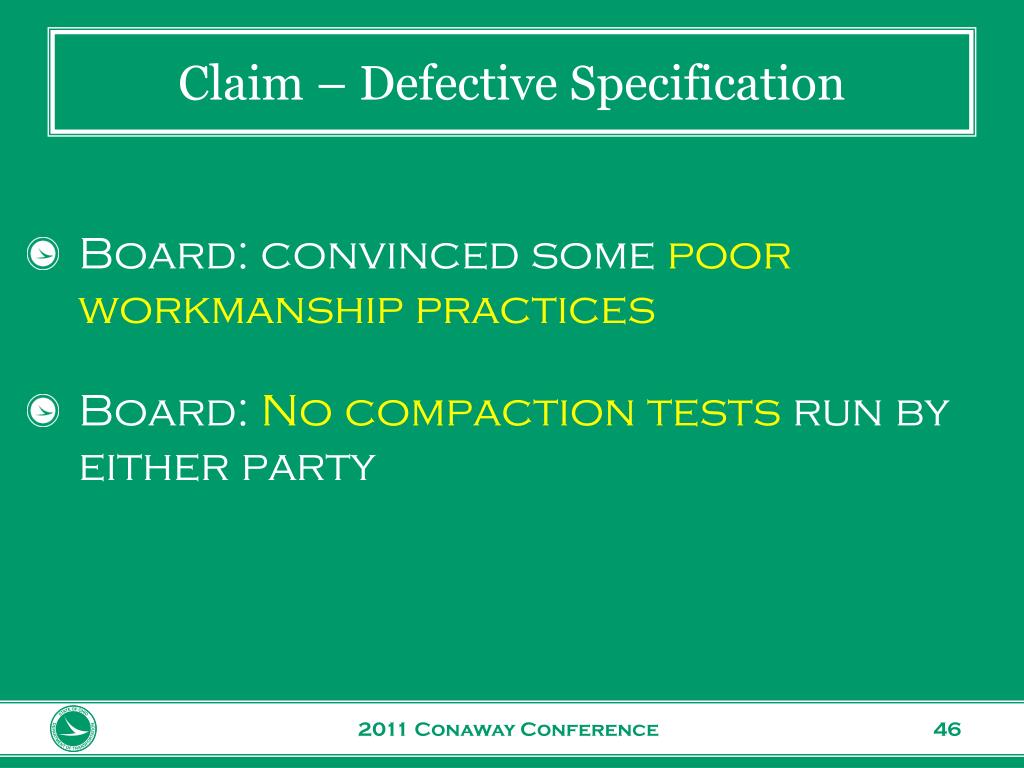 Claim – Defective Specification

Board: convinced some poor workmanship practices

Board: No compaction tests run by either party

2011 Conaway Conference

46